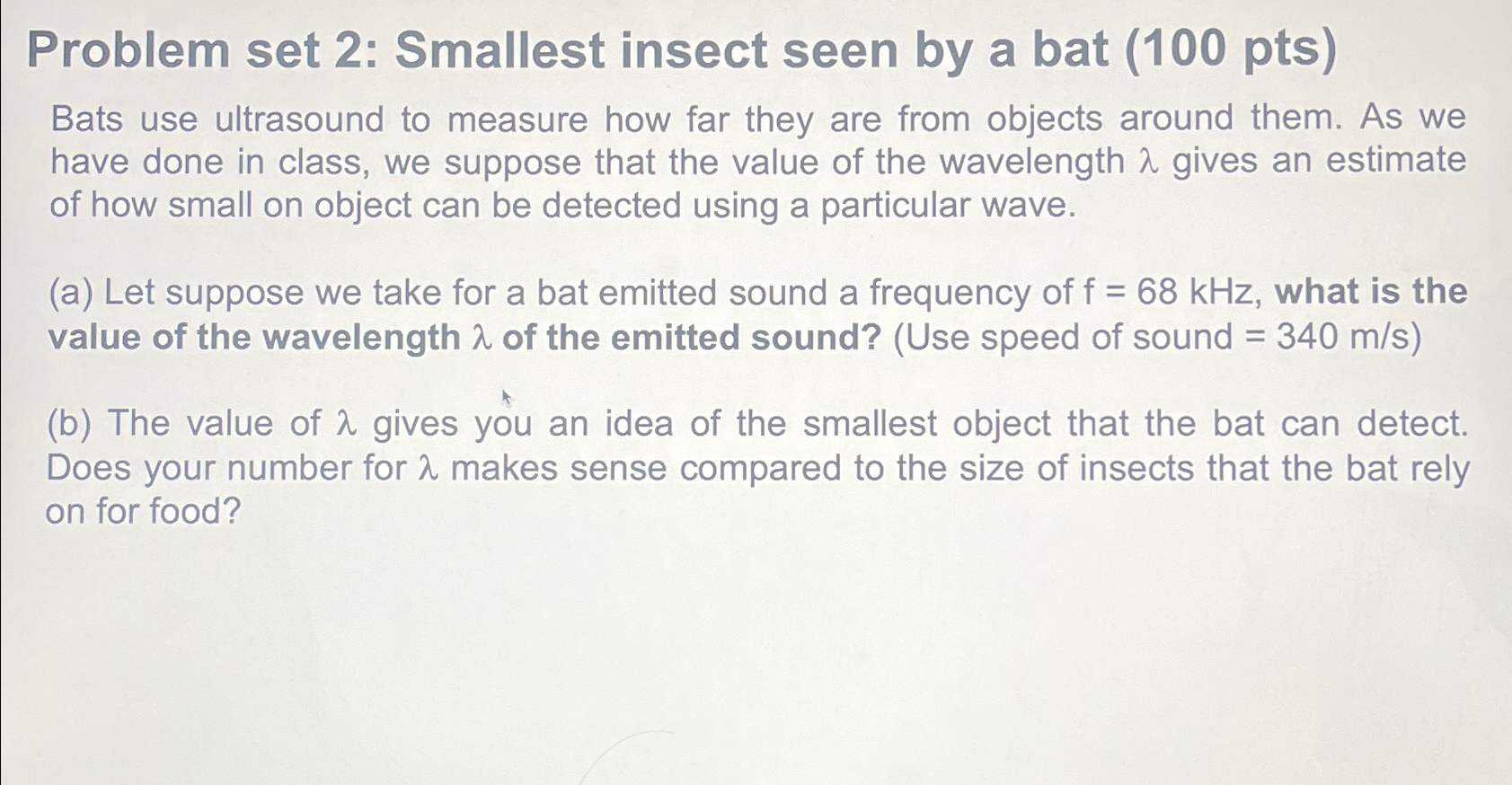 Problem set 2: Smallest insect seen by a bat (100 pts)

Bats use ultrasound to measure how far they are from objects around them. As we have done in class, we suppose that the value of the wavelength $\lambda$ gives an estimate of how small on object can be detected using a particular wave.

(a) Let suppose we take for a bat emitted sound a frequency of f = 68 kHz, what is the value of the wavelength $\lambda$ of the emitted sound? (Use speed of sound = 340 m/s)

(b) The value of $\lambda$ gives you an idea of the smallest object that the bat can detect. Does your number for $\lambda$ makes sense compared to the size of insects that the bat rely on for food?